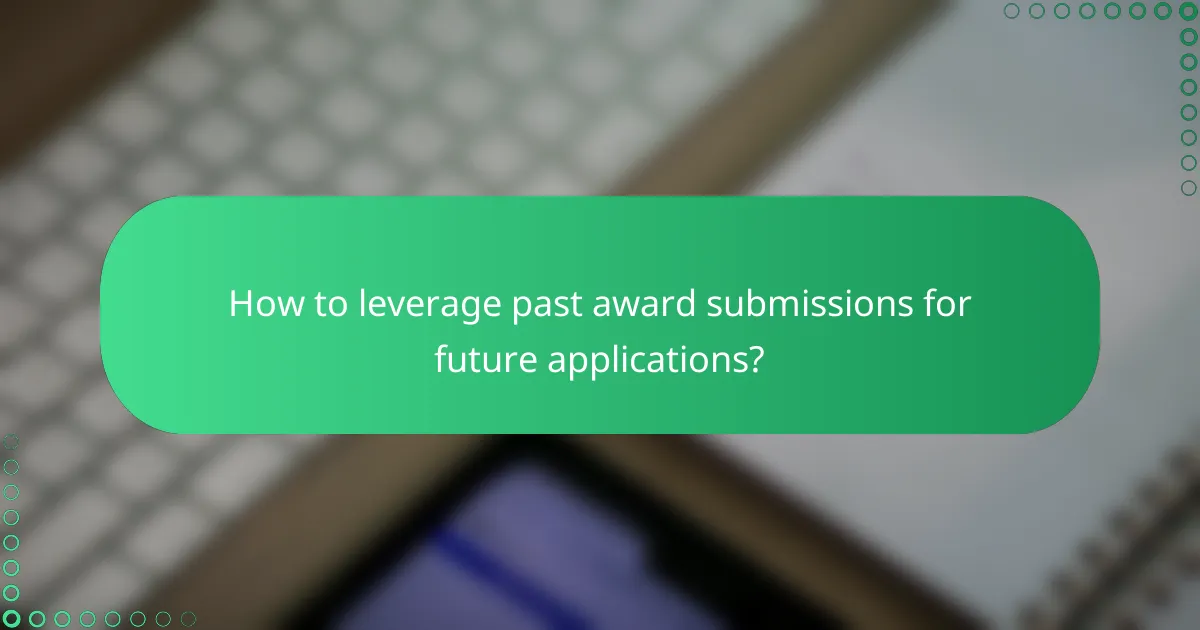 How to leverage past award submissions for future applications?